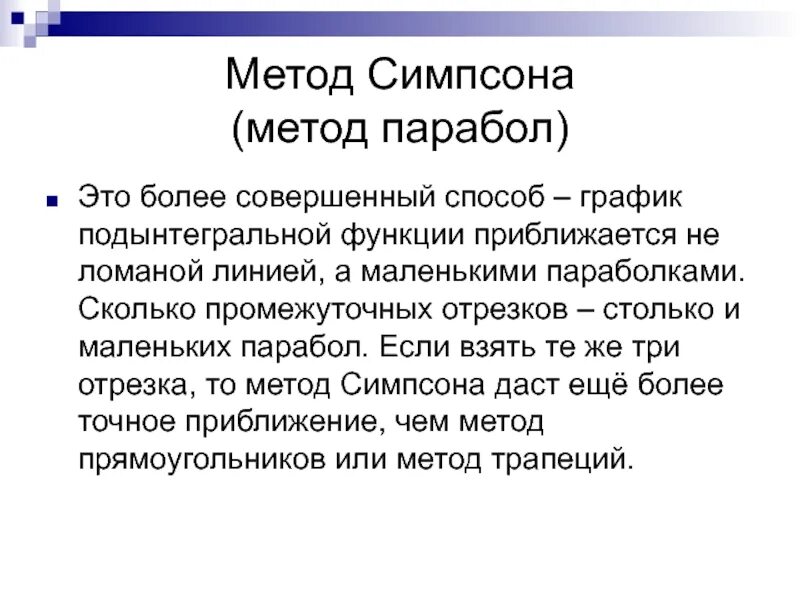 Метод Симпсона
(метод парабол)

Это более совершенный способ – график подынтегральной функции приближается не ломаной линией, а маленькими параболками. Сколько промежуточных отрезков – столько и маленьких парабол. Если взять те же три отрезка, то метод Симпсона даст ещё более точное приближение, чем метод прямоугольников или метод трапеций.